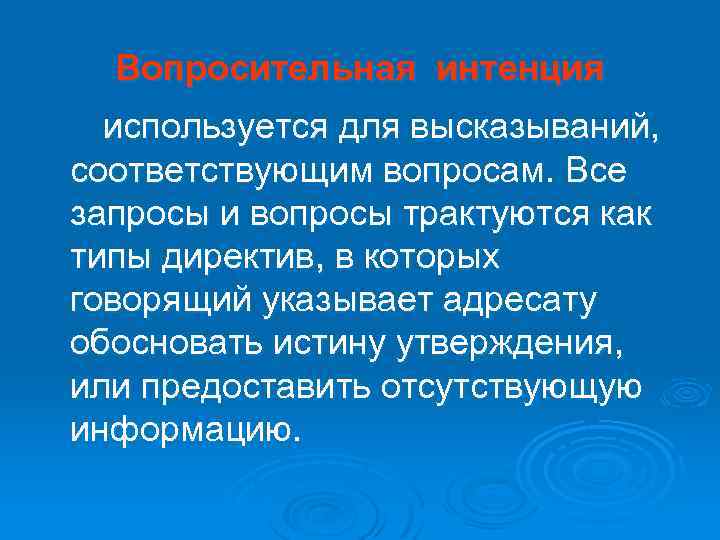 Вопросительная интенция

используется для высказываний, соответствующим вопросам. Все запросы и вопросы трактуются как типы директив, в которых говорящий указывает адресату обосновать истину утверждения, или предоставить отсутствующую информацию.